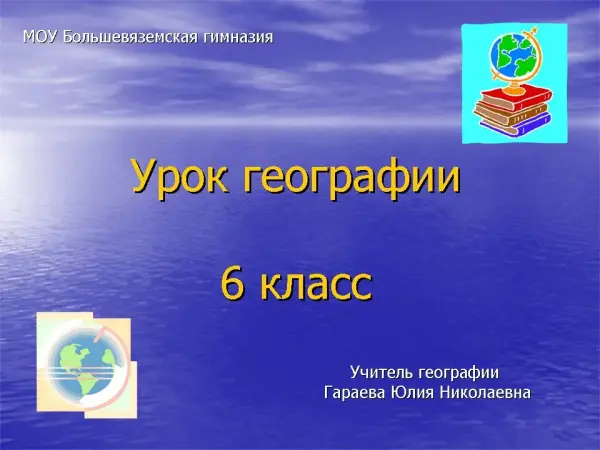 МОУ Большевяземская гимназия

Урок географии

6 класс

Учитель географии
Гараева Юлия Николаевна